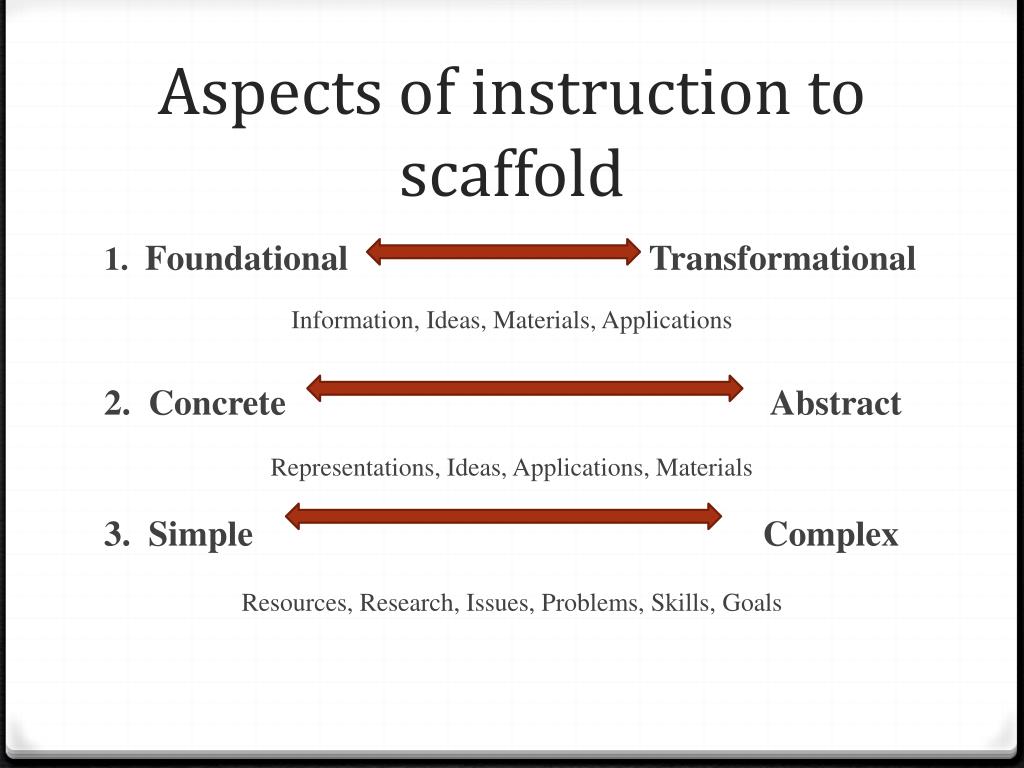 Aspects of instruction to scaffold

1. Foundational Transformational

Information, Ideas, Materials, Applications

2. Concrete Abstract

Representations, Ideas, Applications, Materials

3. Simple Complex

Resources, Research, Issues, Problems, Skills, Goals